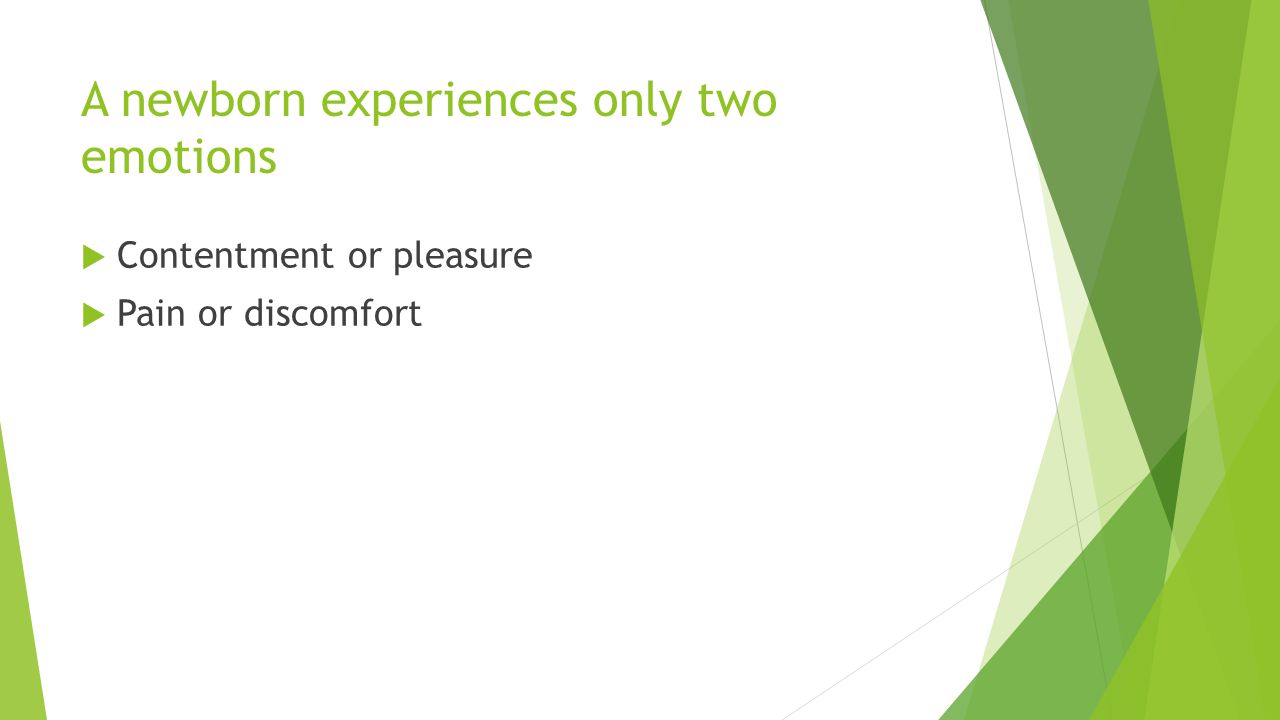 A newborn experiences only two emotions

Contentment or pleasure

Pain or discomfort